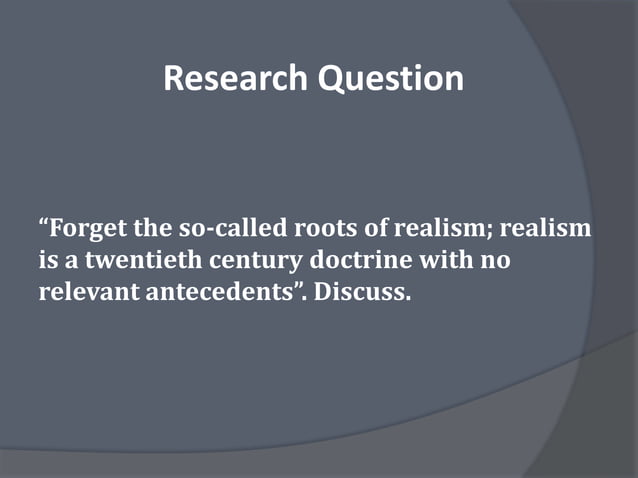 Research Question

“Forget the so-called roots of realism; realism is a twentieth century doctrine with no relevant antecedents”. Discuss.